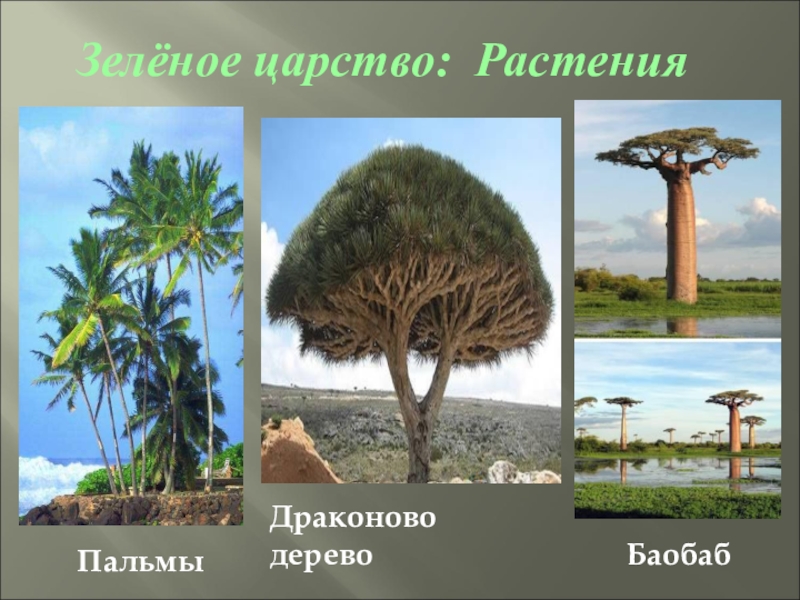 Зелёное царство: Растения

Пальмы

Драконово дерево

Баобаб